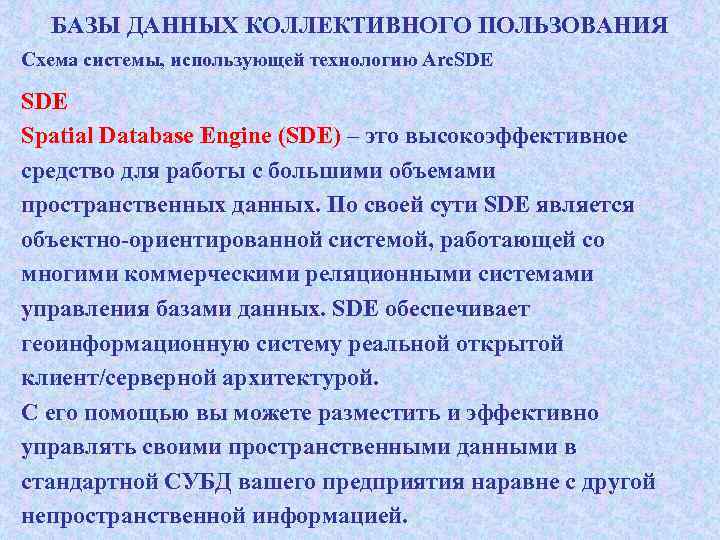 БАЗЫ ДАННЫХ КОЛЛЕКТИВНОГО ПОЛЬЗОВАНИЯ

Схема системы, использующей технологию ArcSDE

SDE

Spatial Database Engine (SDE) – это высокоэффективное средство для работы с большими объемами пространственных данных. По своей сути SDE является объектно-ориентированной системой, работающей со многими коммерческими реляционными системами управления базами данных. SDE обеспечивает геоинформационную систему реальной открытой клиент/серверной архитектурой.

С его помощью вы можете разместить и эффективно управлять своими пространственными данными в стандартной СУБД вашего предприятия наравне с другой непространственной информацией.